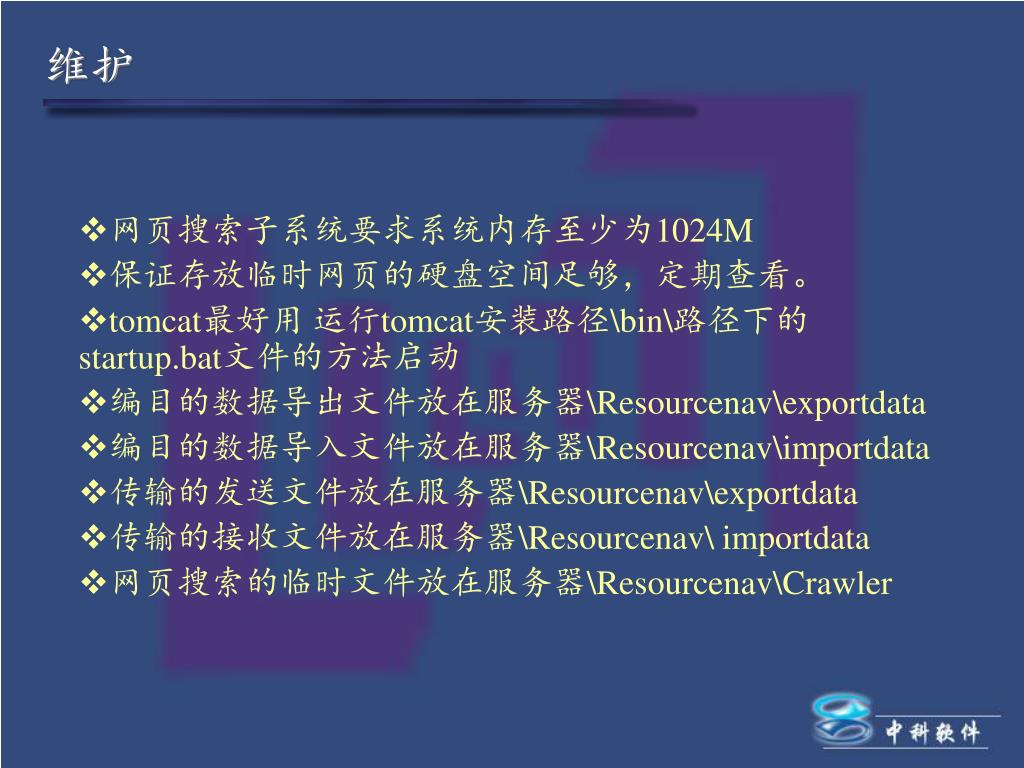 维护

❖网页搜索子系统要求系统内存至少为1024M
❖保证存放临时网页的硬盘空间足够，定期查看。
❖tomcat最好用 运行tomcat安装路径\bin\路径下的startup.bat文件的方法启动
❖编目的数据导出文件放在服务器\Resourcenav\exportdata
❖编目的数据导入文件放在服务器\Resourcenav\importdata
❖传输的发送文件放在服务器\Resourcenav\exportdata
❖传输的接收文件放在服务器\Resourcenav\ importdata
❖网页搜索的临时文件放在服务器\Resourcenav\Crawler

中科软件